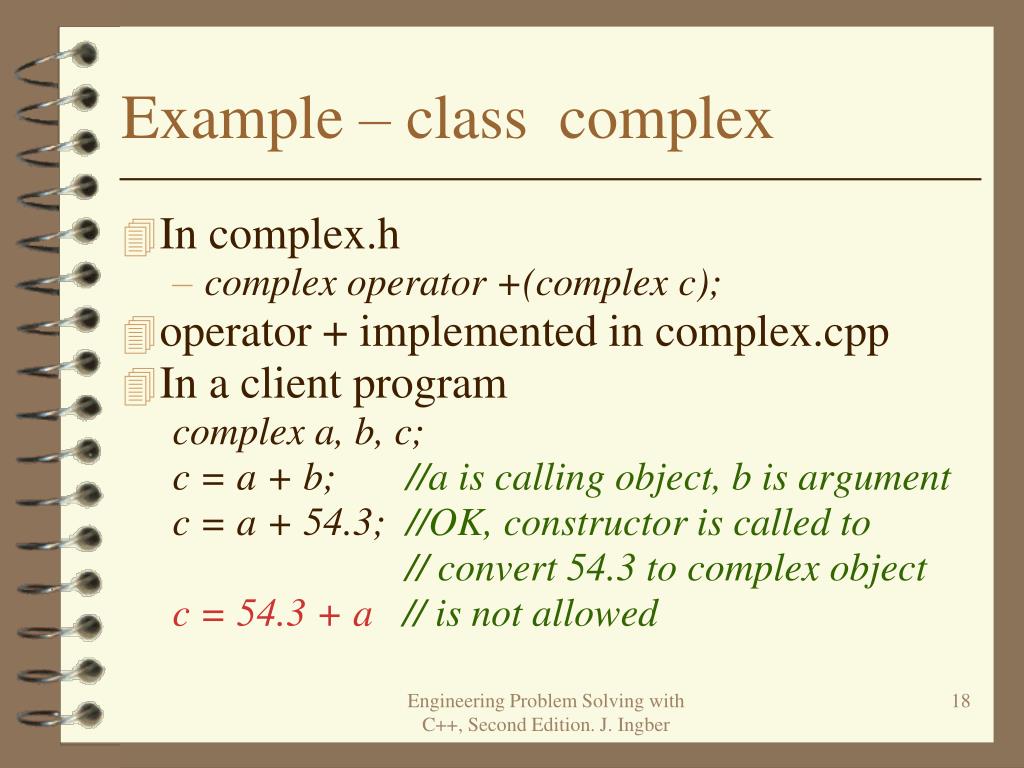 Example – class complex

In complex.h
– complex operator +(complex c);
operator + implemented in complex.cpp
In a client program
complex a, b, c;
c = a + b; //a is calling object, b is argument
c = a + 54.3; //OK, constructor is called to
// convert 54.3 to complex object
c = 54.3 + a // is not allowed

Engineering Problem Solving with C++, Second Edition. J. Ingber

18